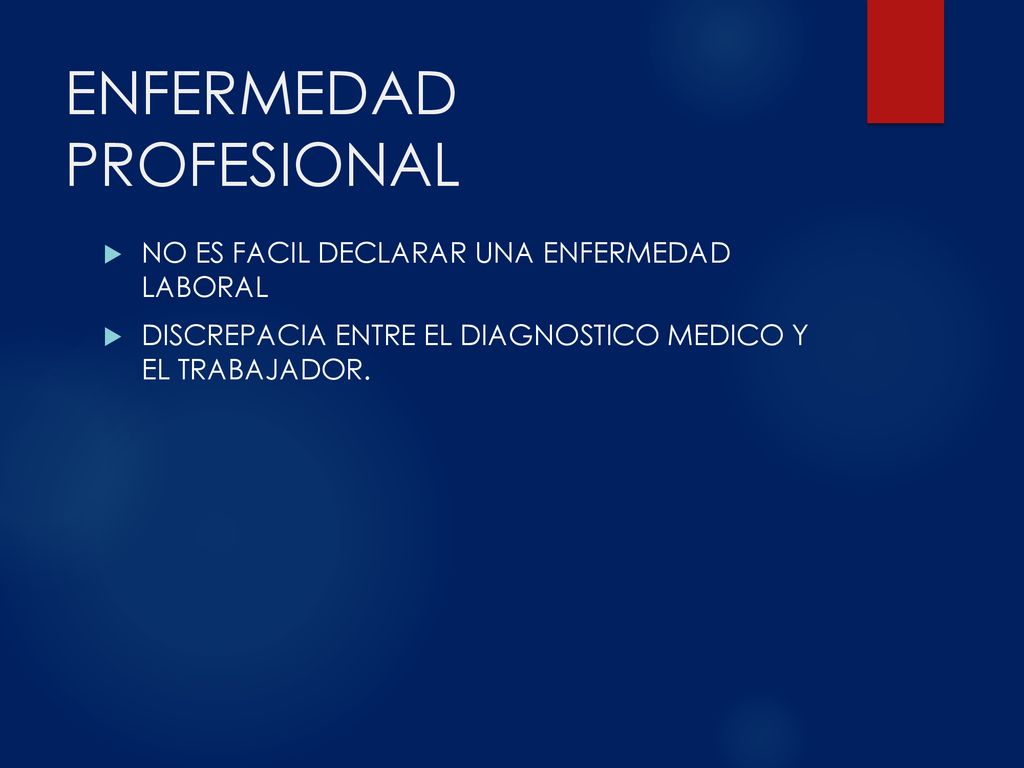 ENFERMEDAD PROFESIONAL

NO ES FACIL DECLARAR UNA ENFERMEDAD LABORAL

DISCREPACIA ENTRE EL DIAGNOSTICO MEDICO Y EL TRABAJADOR.